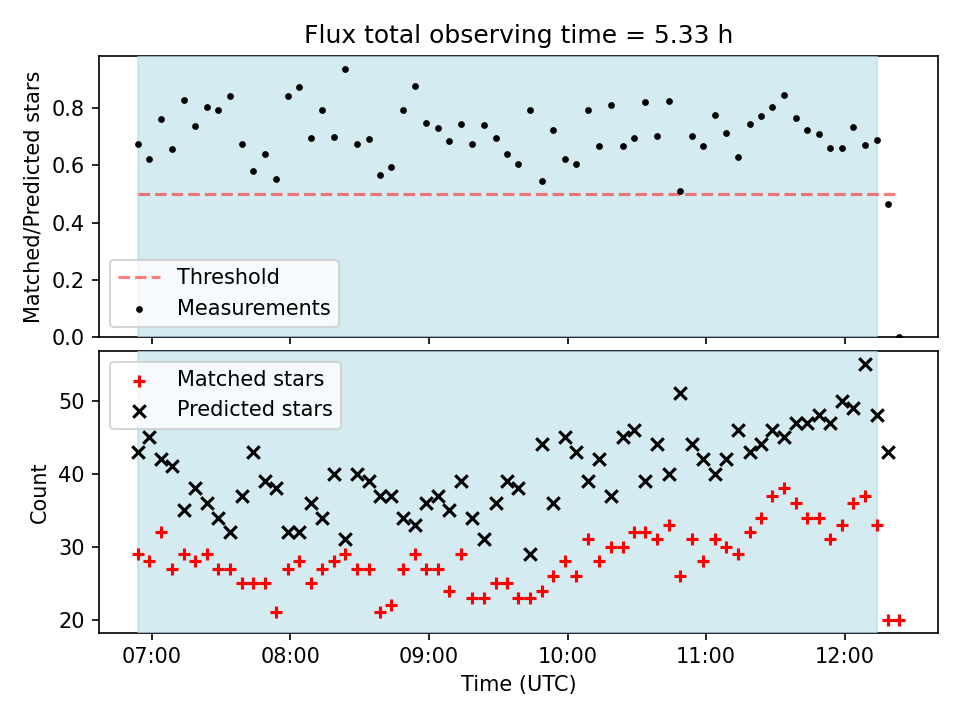 Flux total observing time = 5.33 h

Matched/Predicted stars

0.8
0.6
0.4
0.2
0.0

Threshold
Measurements

Matched stars
Predicted stars

Count

50
40
30
20

07:00 08:00 09:00 10:00 11:00 12:00

Time (UTC)